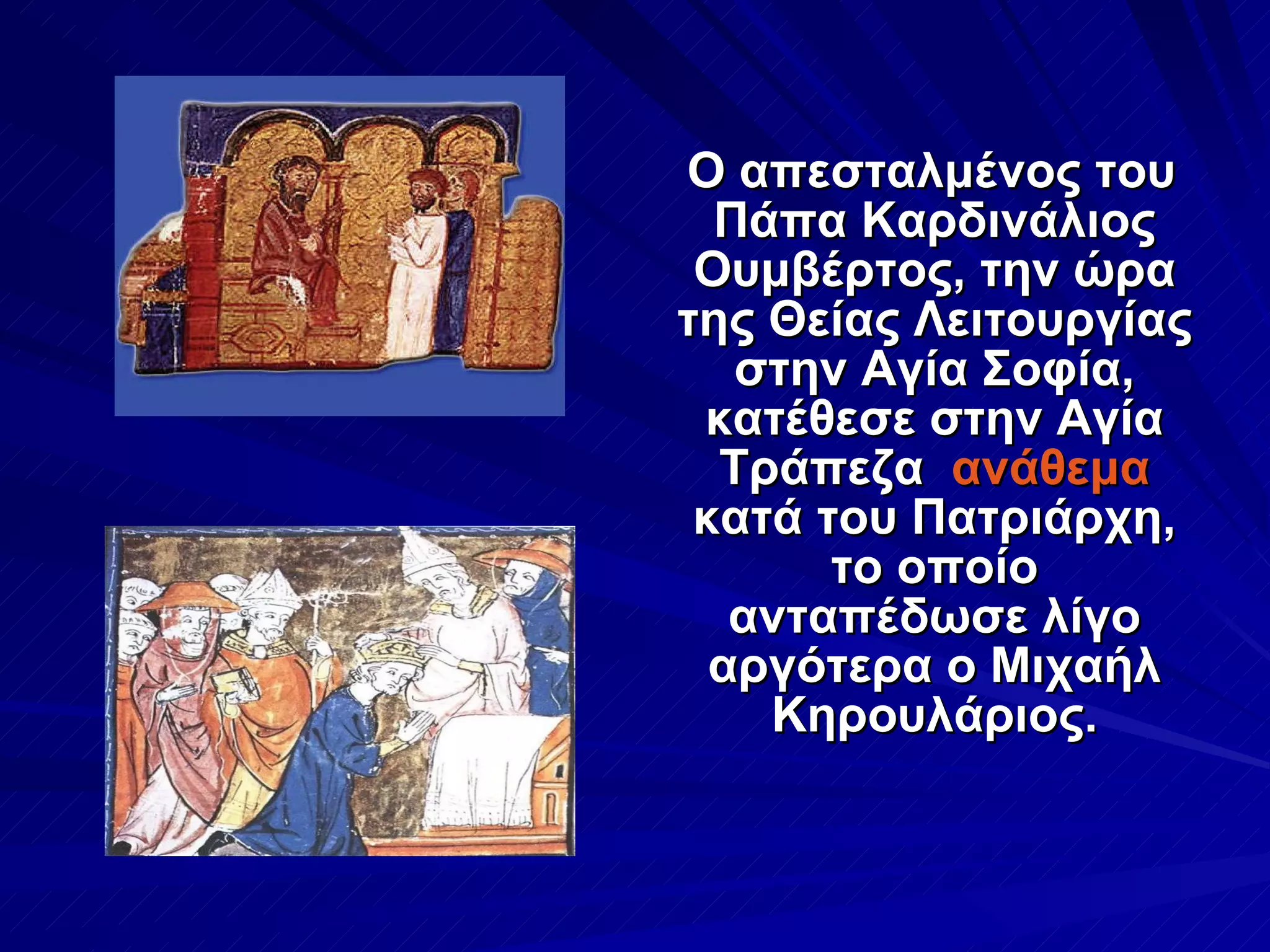 Ο απεσταλμένος του Πάπα Καρδινάλιος Ουμβέρτος, την ώρα της Θείας Λειτουργίας στην Αγία Σοφία, κατέθεσε στην Αγία Τράπεζα ανάθεμα κατά του Πατριάρχη, το οποίο ανταπέδωσε λίγο αργότερα ο Μιχαήλ Κηρουλάριος.